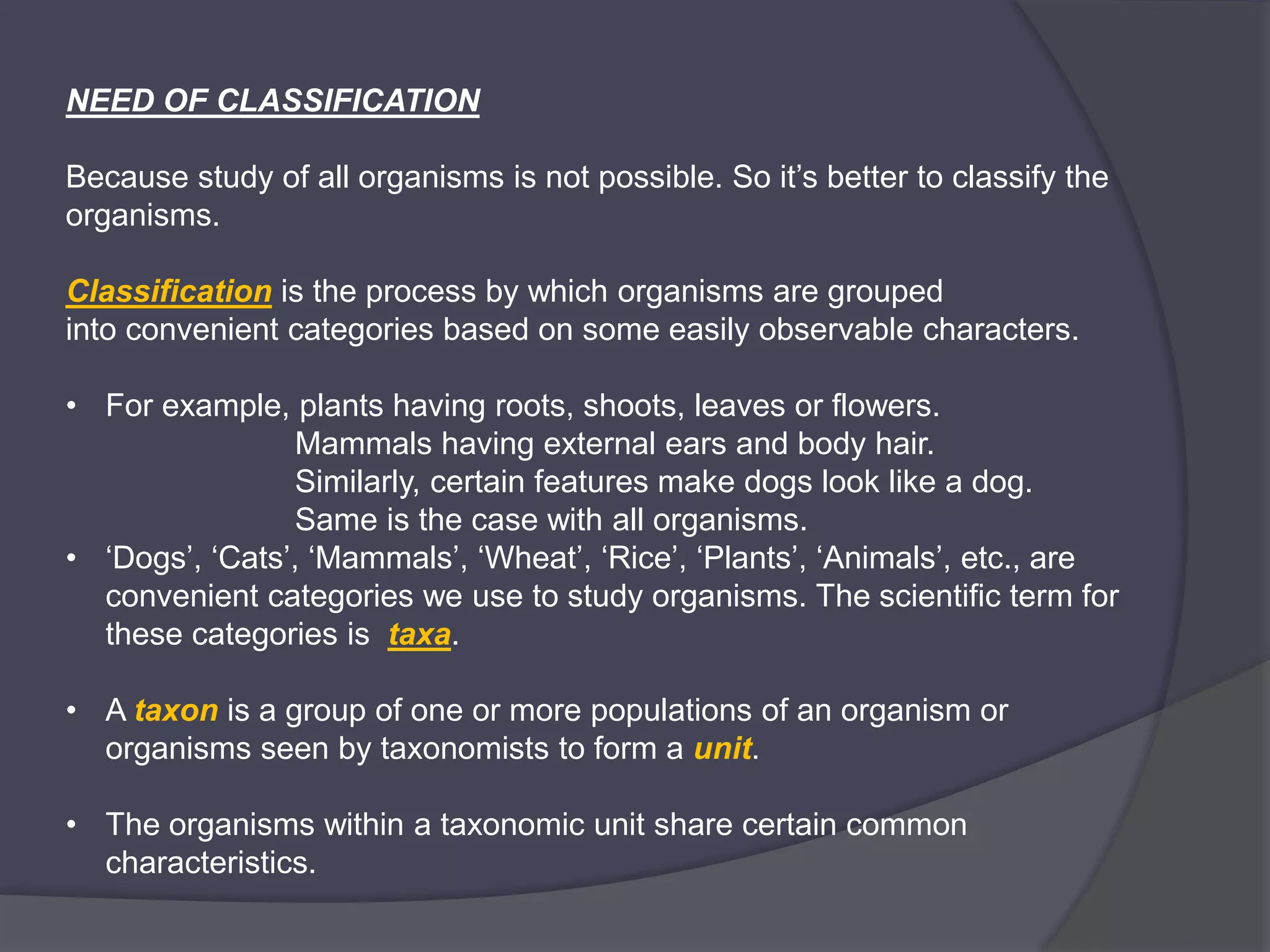 NEED OF CLASSIFICATION

Because study of all organisms is not possible. So it’s better to classify the organisms.

Classification is the process by which organisms are grouped into convenient categories based on some easily observable characters.

• For example, plants having roots, shoots, leaves or flowers.
Mammals having external ears and body hair.
Similarly, certain features make dogs look like a dog.
Same is the case with all organisms.
• ‘Dogs’, ‘Cats’, ‘Mammals’, ‘Wheat’, ‘Rice’, ‘Plants’, ‘Animals’, etc., are convenient categories we use to study organisms. The scientific term for these categories is taxa.

• A taxon is a group of one or more populations of an organism or organisms seen by taxonomists to form a unit.

• The organisms within a taxonomic unit share certain common characteristics.